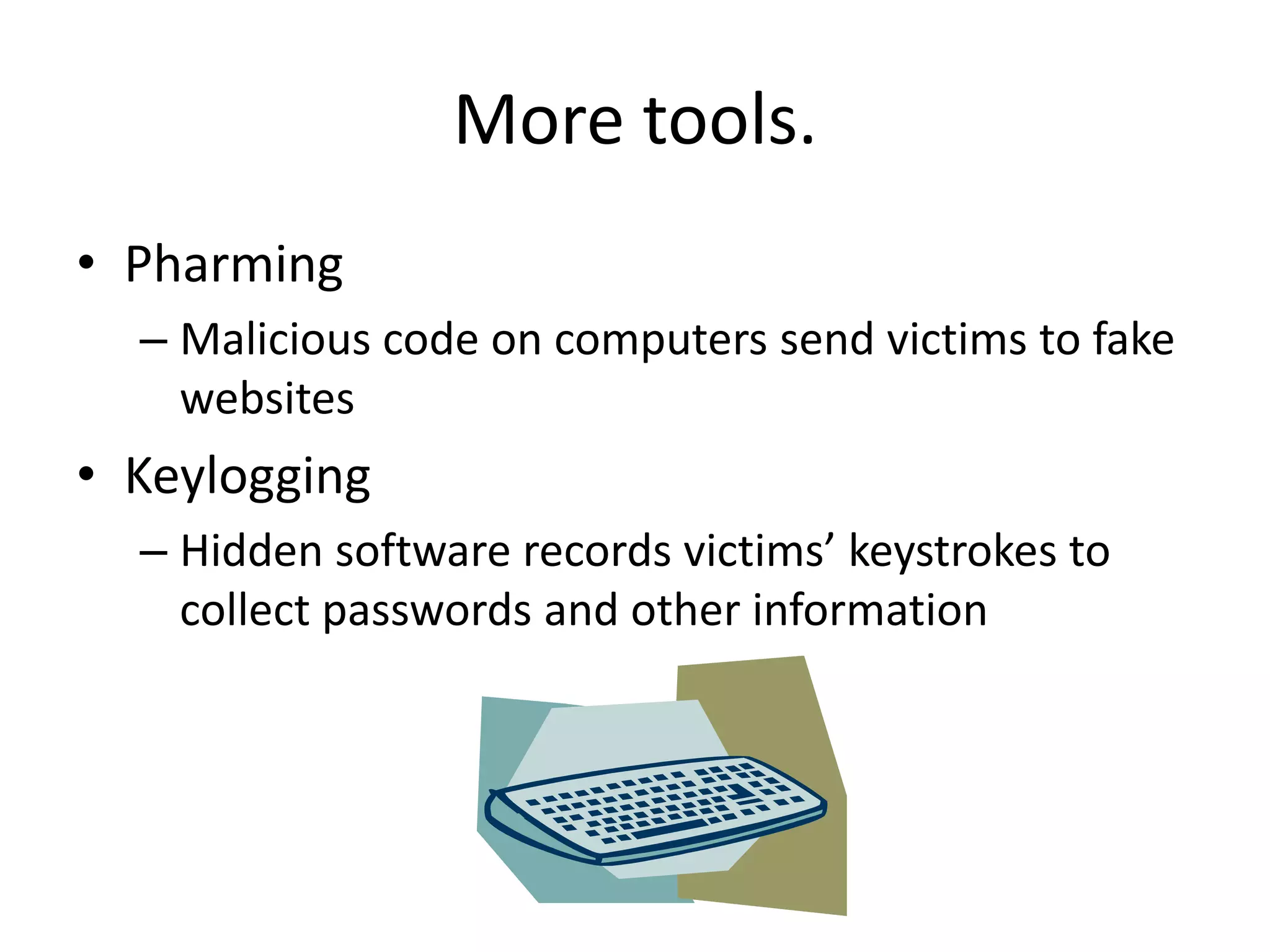 More tools.

• Pharming
– Malicious code on computers send victims to fake websites
• Keylogging
– Hidden software records victims’ keystrokes to collect passwords and other information